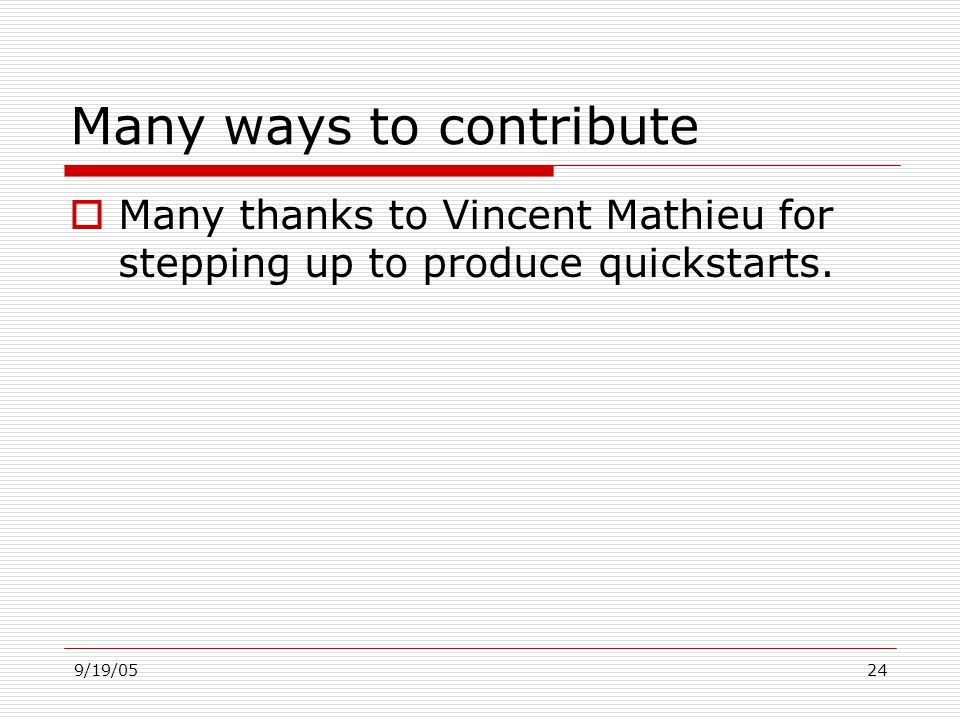 Many ways to contribute

Many thanks to Vincent Mathieu for stepping up to produce quickstarts.

9/19/05

24